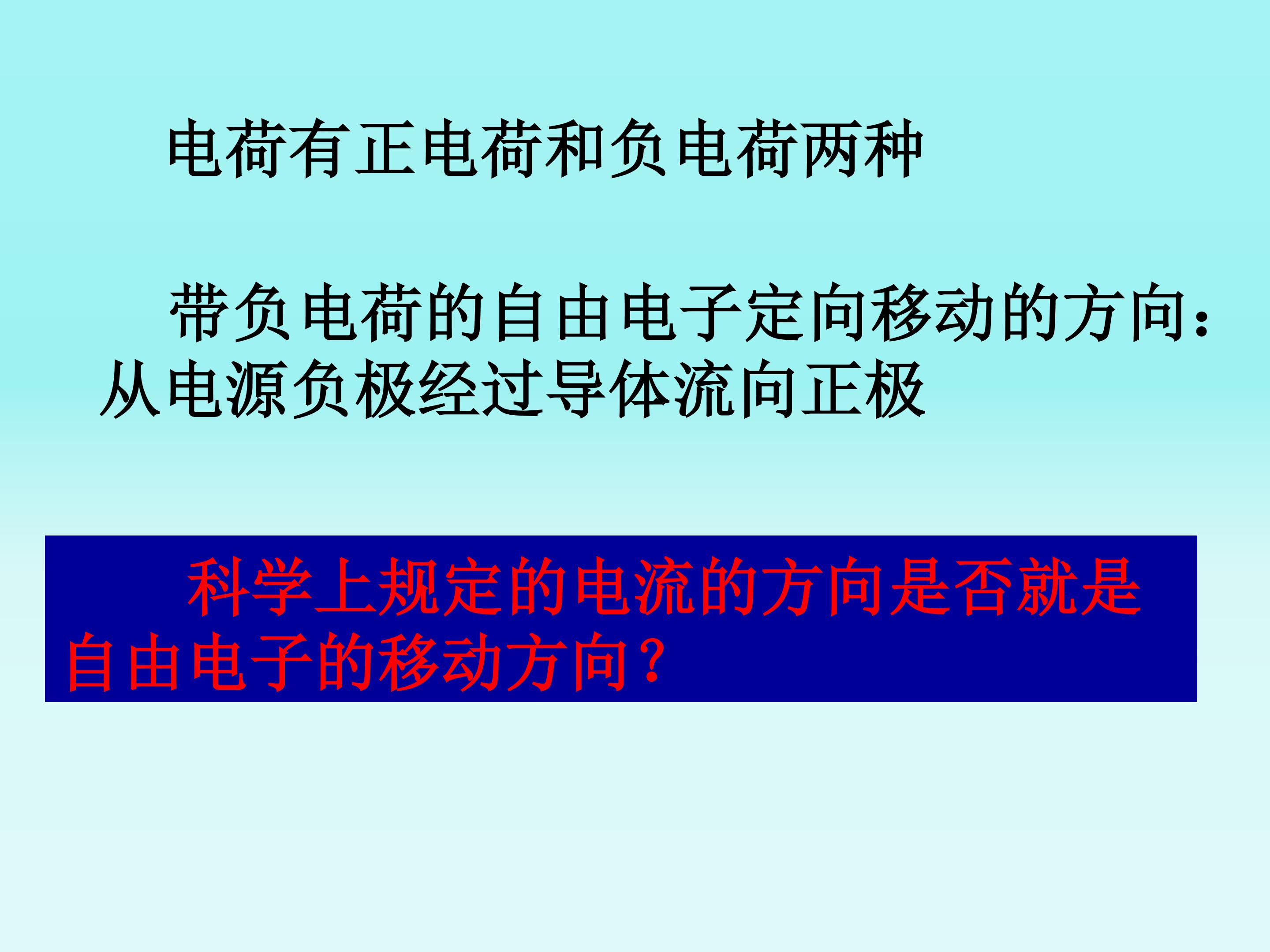 电荷有正电荷和负电荷两种

带负电荷的自由电子定向移动的方向：从电源负极经过导体流向正极

科学上规定的电流的方向是否就是自由电子的移动方向？